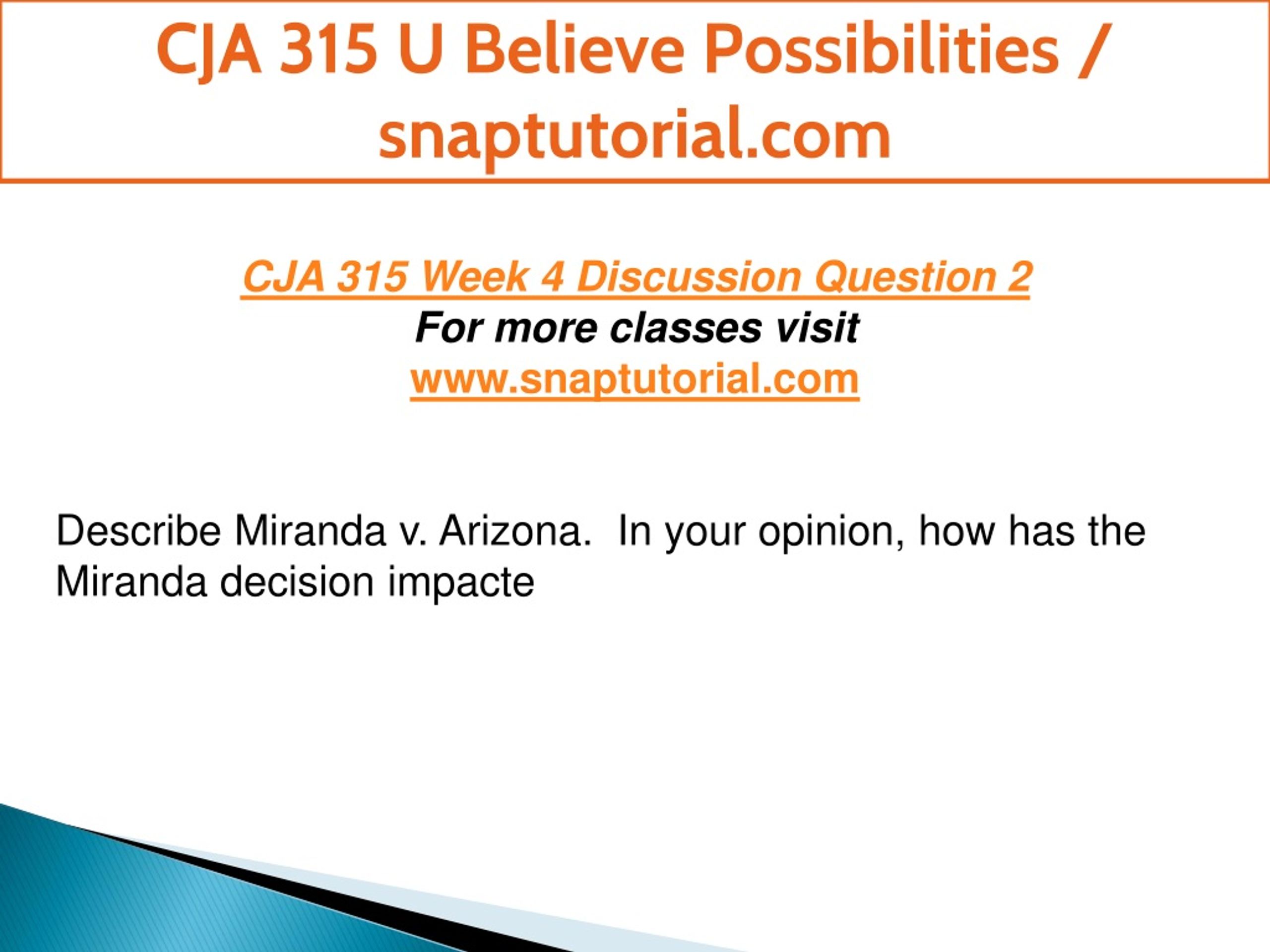 CJA 315 U Believe Possibilities / snaptutorial.com

CJA 315 Week 4 Discussion Question 2
For more classes visit
www.snaptutorial.com

Describe Miranda v. Arizona.  In your opinion, how has the Miranda decision impacte